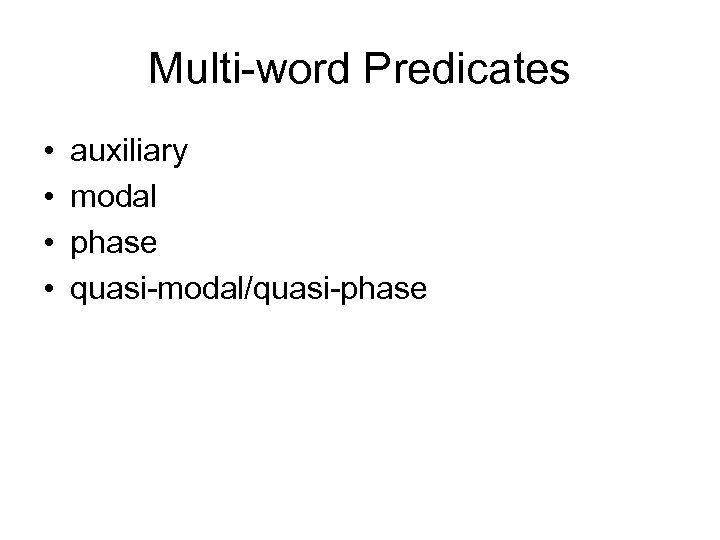 Multi-word Predicates

• auxiliary
• modal
• phase
• quasi-modal/quasi-phase